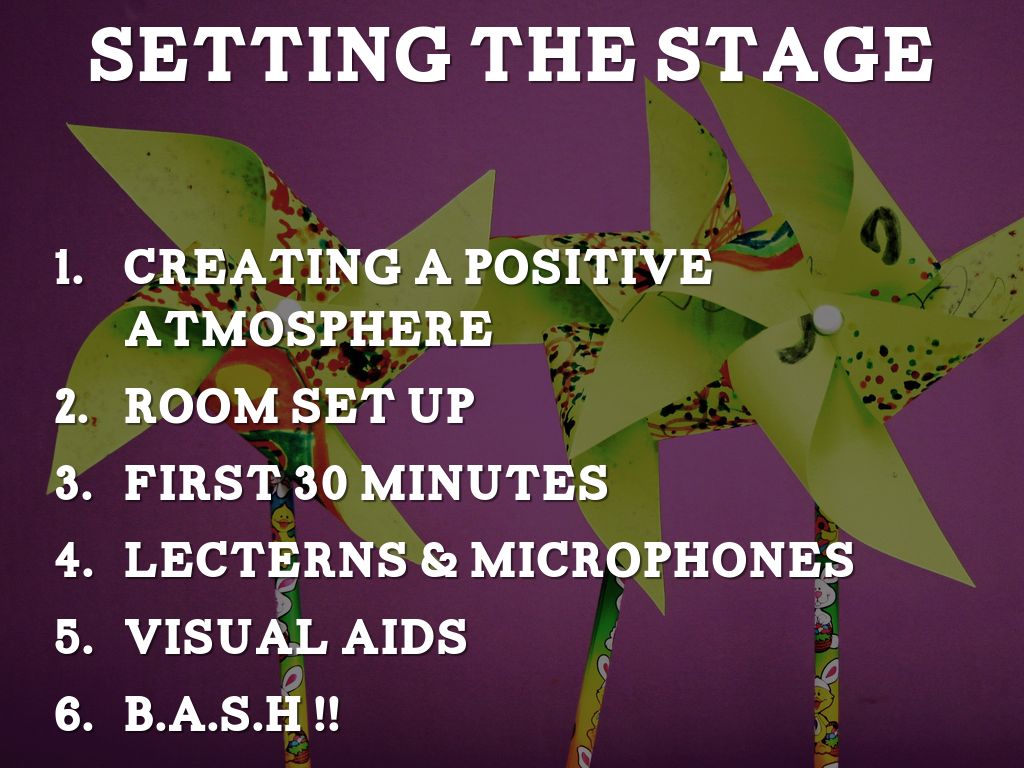 SETTING THE STAGE

1. CREATING A POSITIVE ATMOSPHERE
2. ROOM SET UP
3. FIRST 30 MINUTES
4. LECTERNS & MICROPHONES
5. VISUAL AIDS
6. B.A.S.H !!